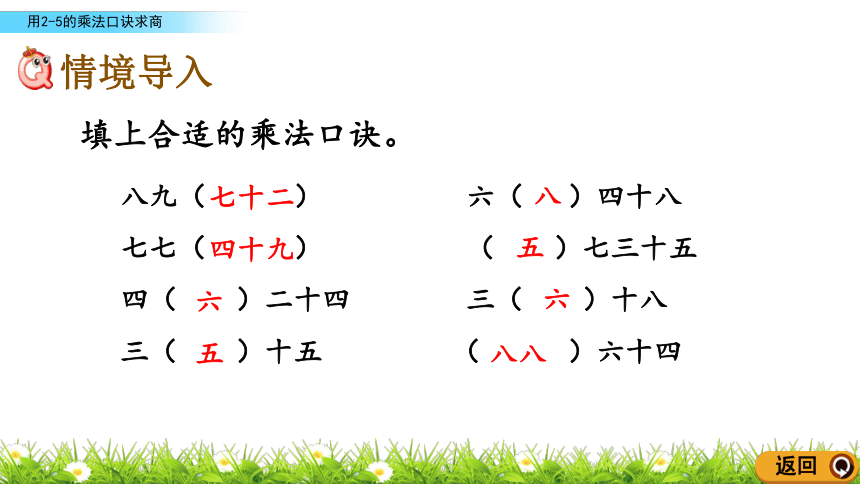 用2-5的乘法口诀求商

情境导入

填上合适的乘法口诀。

八九（七十二）

七七（四十九）

四（ 六 ）二十四

三（ 五 ）十五

六（ 八 ）四十八

（ 五 ）七三十五

三（ 六 ）十八

（八八 ）六十四

返回